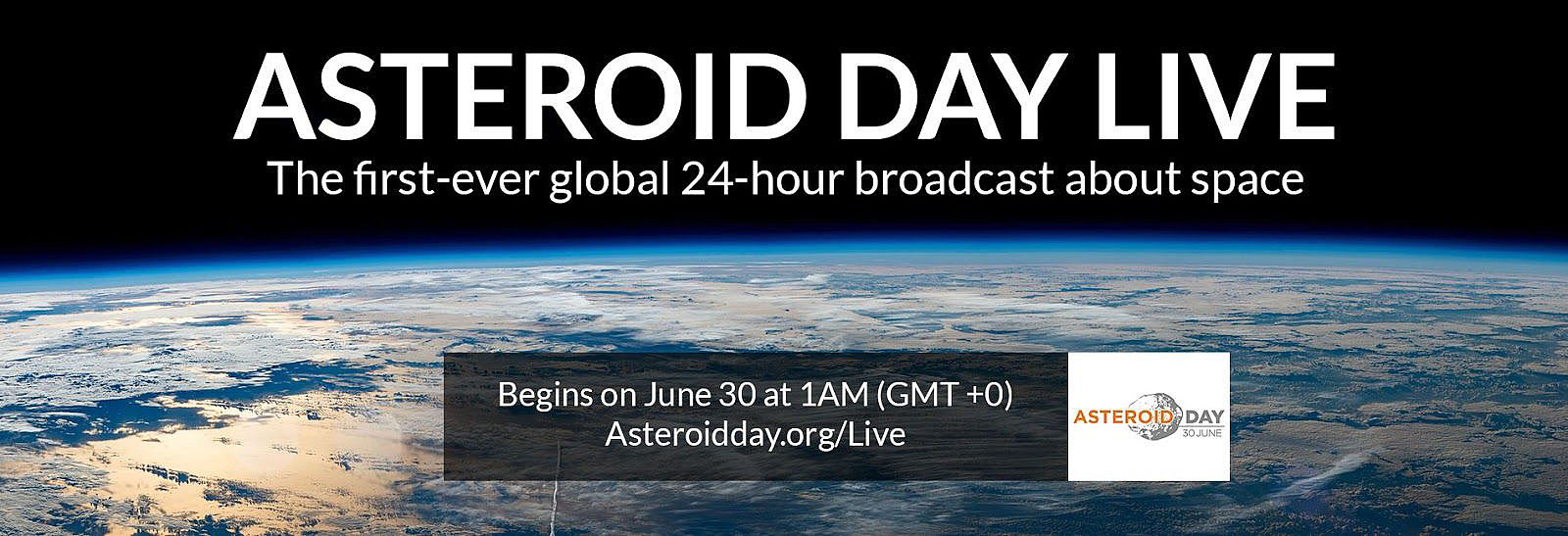 ASTEROID DAY LIVE

The first-ever global 24-hour broadcast about space

Begins on June 30 at 1AM (GMT +0)
Asteroidday.org/Live

ASTEROID DAY
30 JUNE